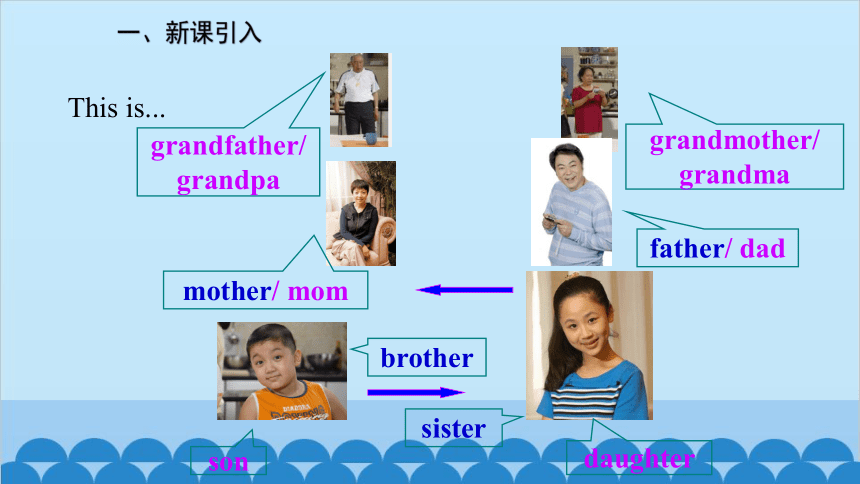 一、新课引入

This is...

grandfather/ grandpa

grandmother/ grandma

father/ dad

mother/ mom

brother

sister

son

daughter